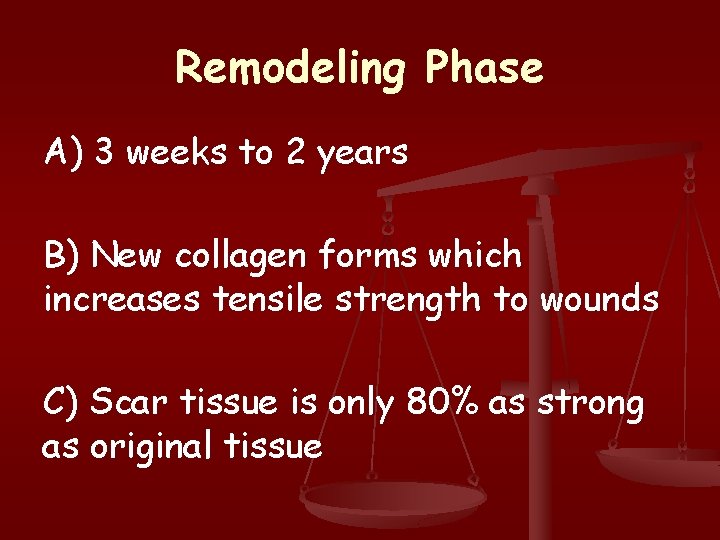 Remodeling Phase

A) 3 weeks to 2 years

B) New collagen forms which increases tensile strength to wounds

C) Scar tissue is only 80% as strong as original tissue